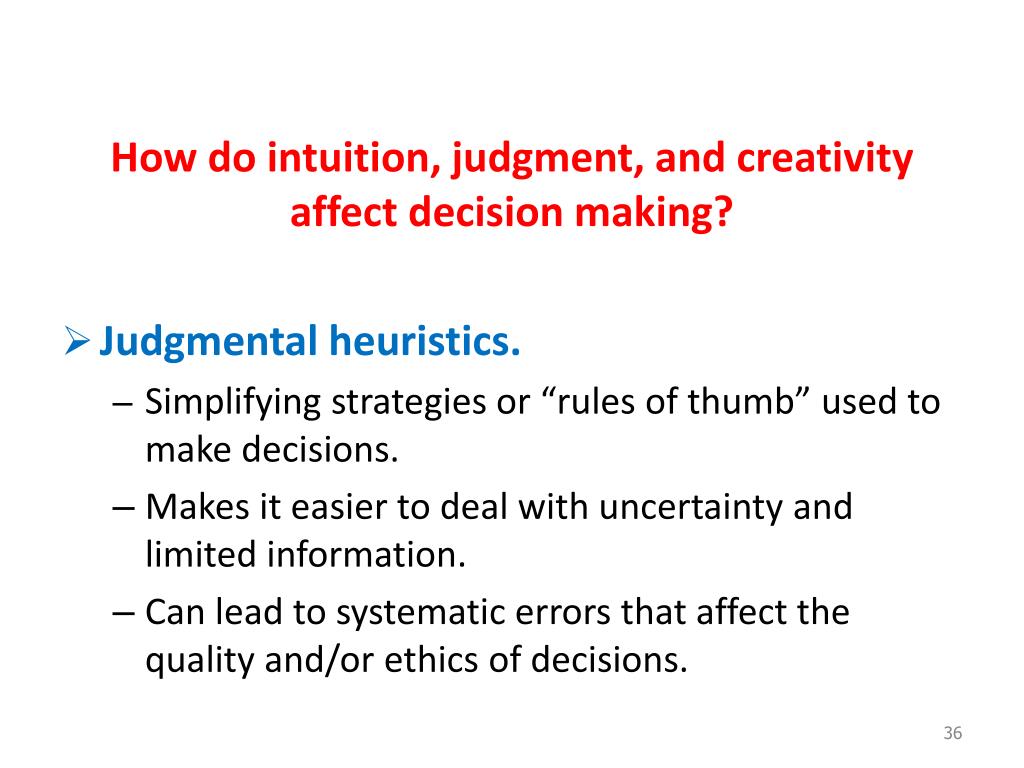 How do intuition, judgment, and creativity affect decision making?

➢ Judgmental heuristics.
– Simplifying strategies or “rules of thumb” used to make decisions.
– Makes it easier to deal with uncertainty and limited information.
– Can lead to systematic errors that affect the quality and/or ethics of decisions.

36